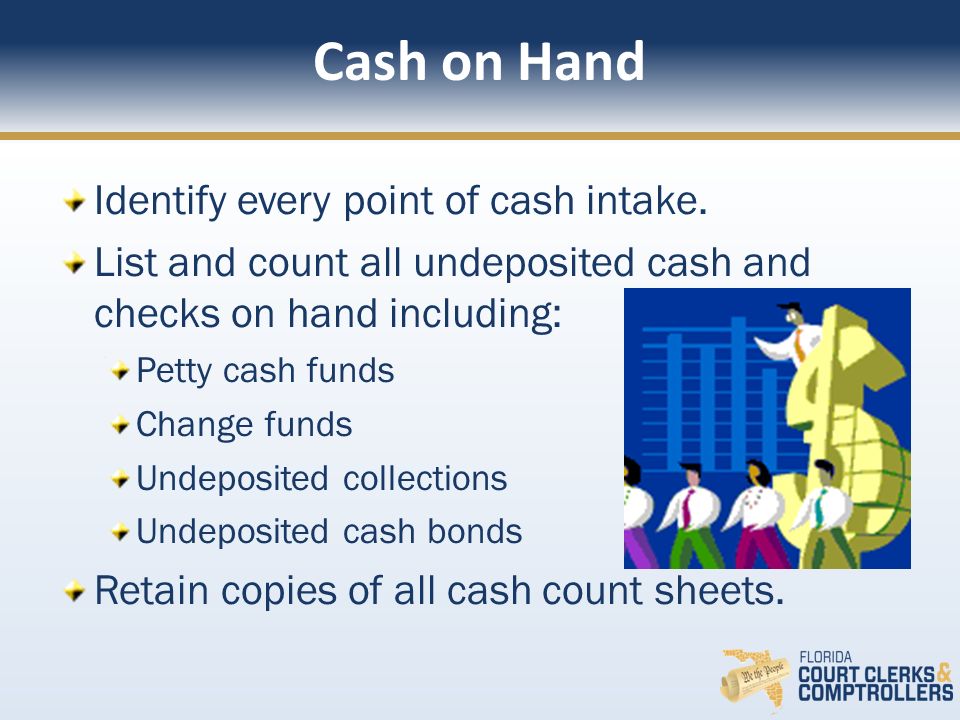 Cash on Hand

Identify every point of cash intake.

List and count all undeposited cash and checks on hand including:

Petty cash funds

Change funds

Undeposited collections

Undeposited cash bonds

Retain copies of all cash count sheets.

We the People

FLORIDA
COURT CLERKS & COMPTROLLERS